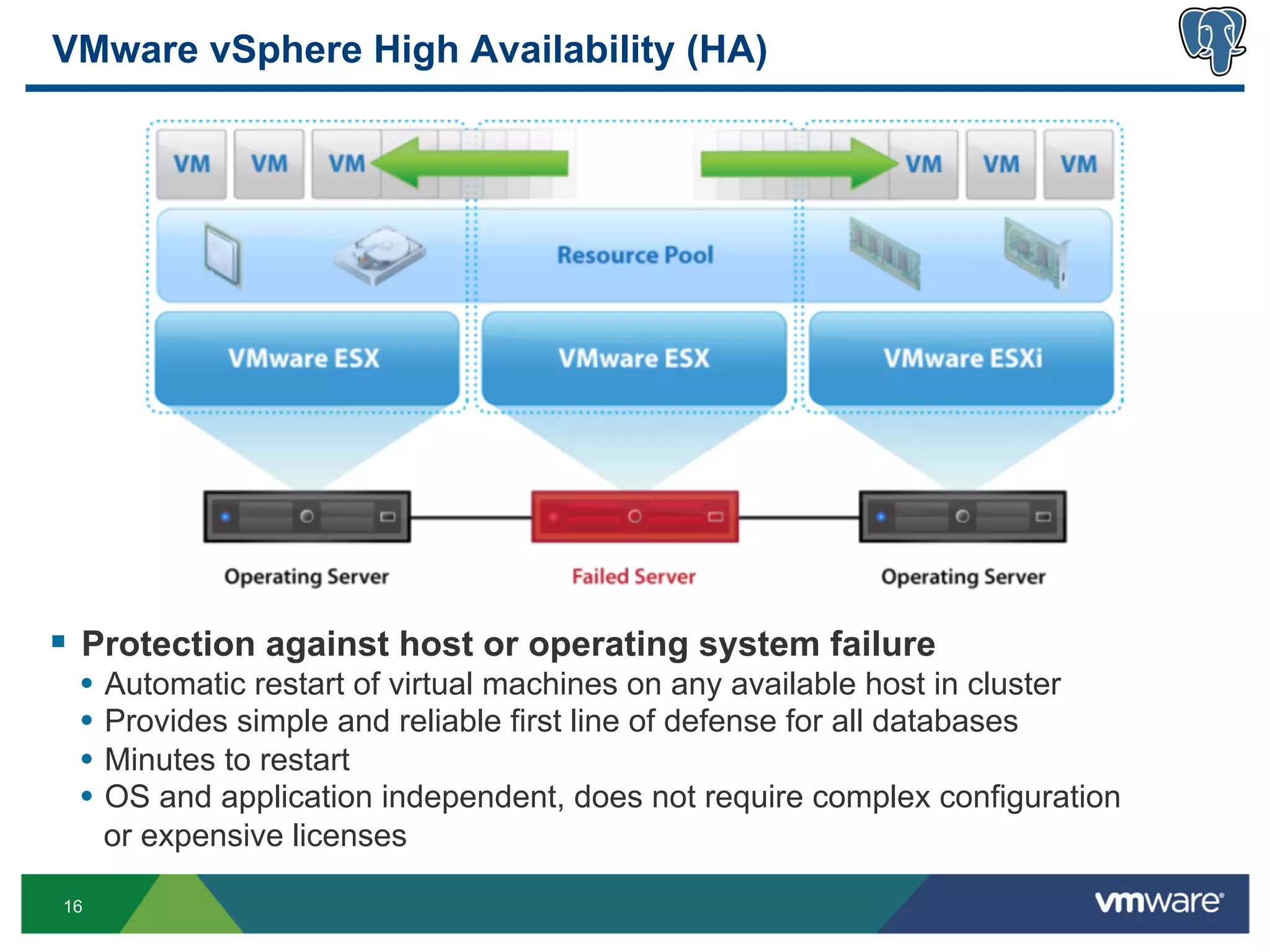 VMware vSphere High Availability (HA)

VM VM VM

VM VM VM

Resource Pool

VMware ESX

VMware ESX

VMware ESXi

Operating Server

Failed Server

Operating Server

▪ Protection against host or operating system failure
• Automatic restart of virtual machines on any available host in cluster
• Provides simple and reliable first line of defense for all databases
• Minutes to restart
• OS and application independent, does not require complex configuration or expensive licenses

16

vmware